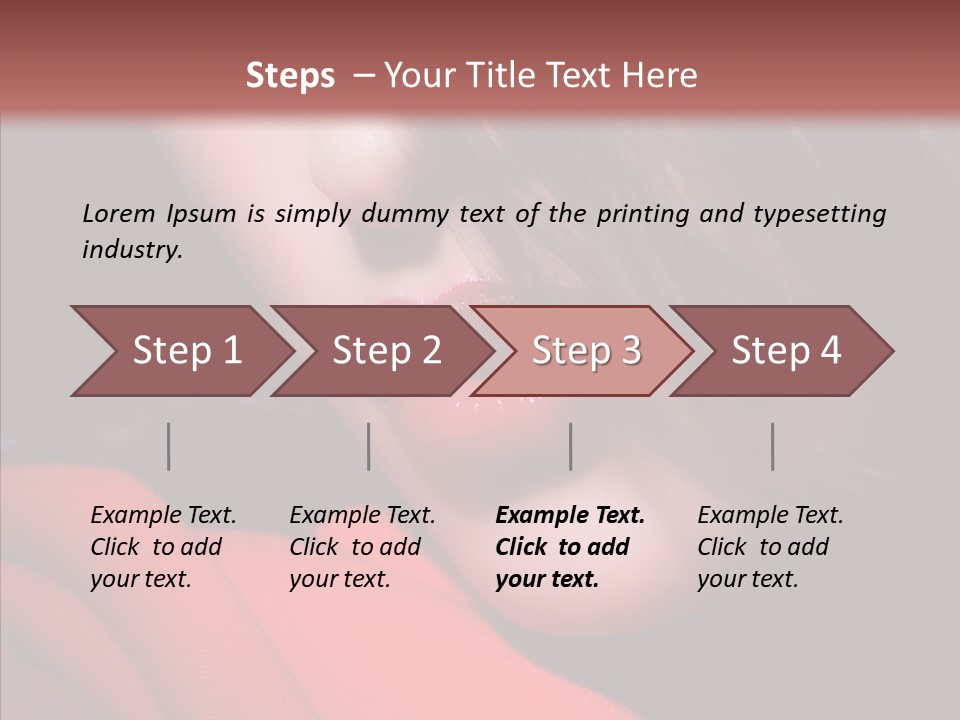 Steps – Your Title Text Here

Lorem Ipsum is simply dummy text of the printing and typesetting industry.

Step 1

Step 2

Step 3

Step 4

Example Text. Click to add your text.

Example Text. Click to add your text.

Example Text. Click to add your text.

Example Text. Click to add your text.